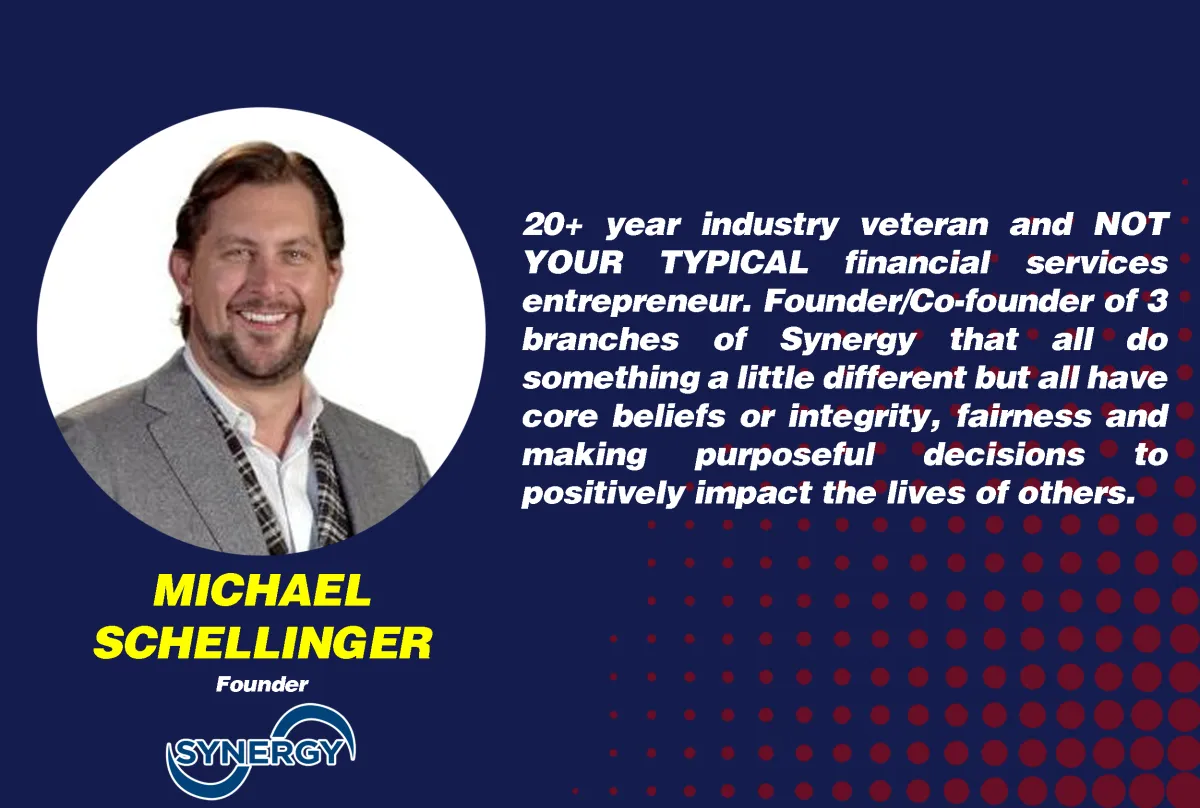 20+ year industry veteran and NOT YOUR TYPICAL financial services entrepreneur. Founder/Co-founder of 3 branches of Synergy that all do something a little different but all have core beliefs or integrity, fairness and making purposeful decisions to positively impact the lives of others.

MICHAEL SCHELLINGER

Founder

SYNERGY